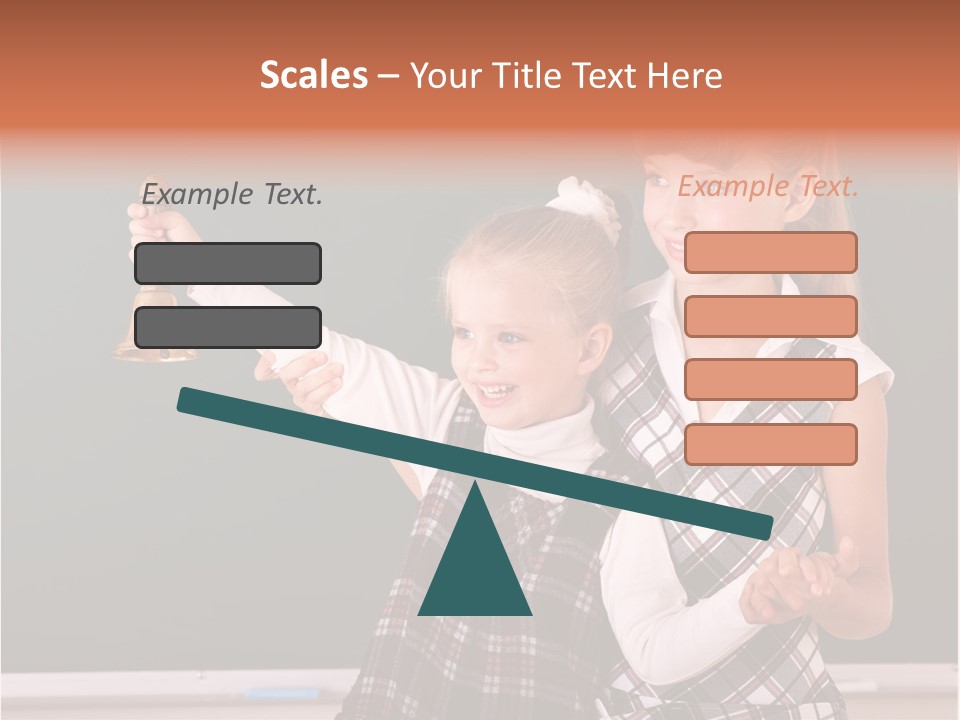 Scales – Your Title Text Here

Example Text.

Example Text.